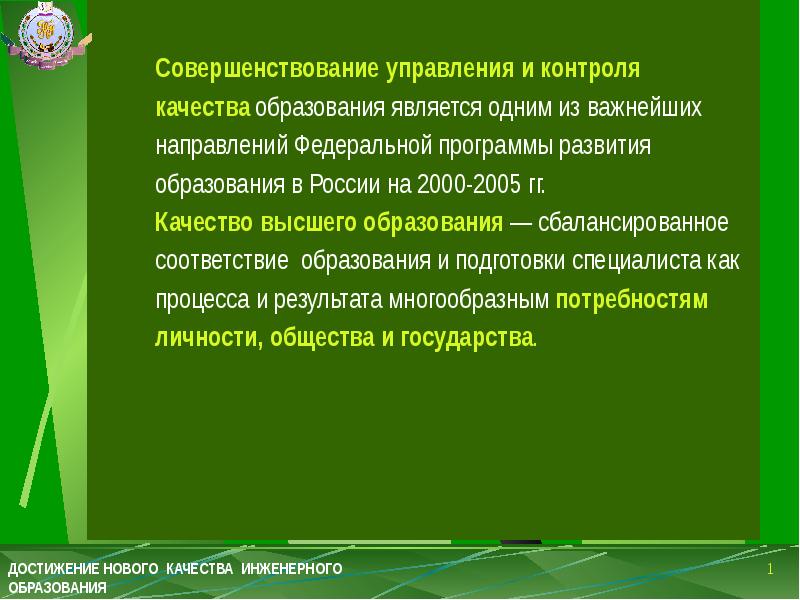 Совершенствование управления и контроля качества образования является одним из важнейших направлений Федеральной программы развития образования в России на 2000-2005 гг.

Качество высшего образования — сбалансированное соответствие образования и подготовки специалиста как процесса и результата многообразным потребностям личности, общества и государства.

ДОСТИЖЕНИЕ НОВОГО КАЧЕСТВА ИНЖЕНЕРНОГО ОБРАЗОВАНИЯ

1